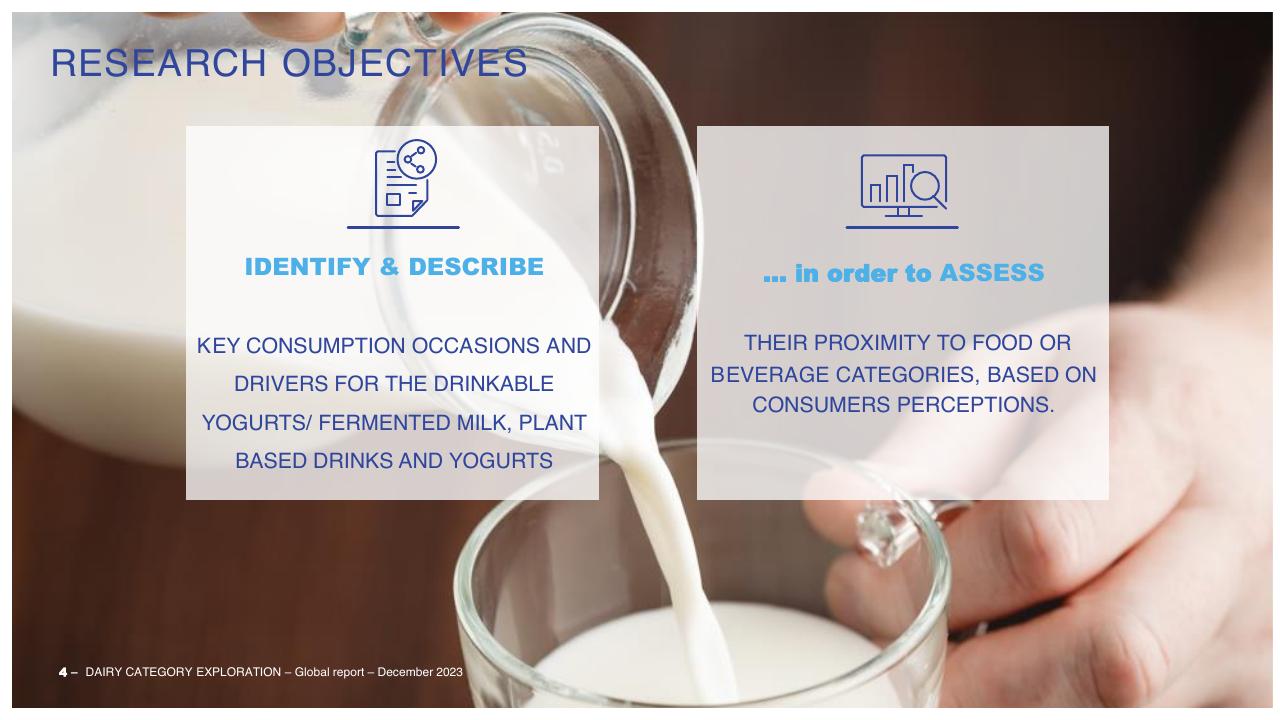 RESEARCH OBJECTIVES

IDENTIFY & DESCRIBE

KEY CONSUMPTION OCCASIONS AND DRIVERS FOR THE DRINKABLE YOGURTS/ FERMENTED MILK, PLANT BASED DRINKS AND YOGURTS

... in order to ASSESS

THEIR PROXIMITY TO FOOD OR BEVERAGE CATEGORIES, BASED ON CONSUMERS PERCEPTIONS.

4 – DAIRY CATEGORY EXPLORATION – Global report – December 2023